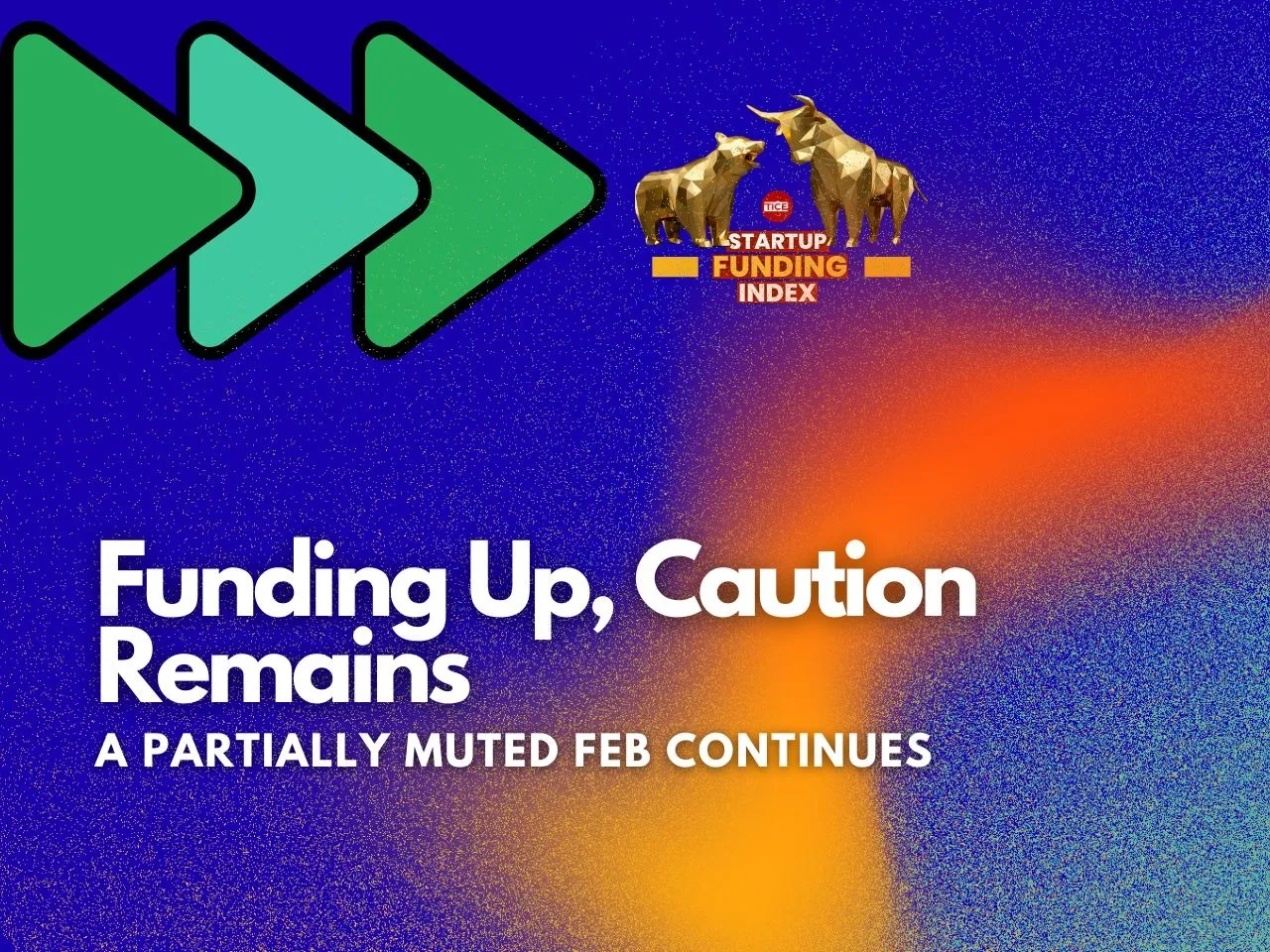 TICE
STARTUP
FUNDING
INDEX

Funding Up, Caution Remains
A PARTIALLY MUTED FEB CONTINUES